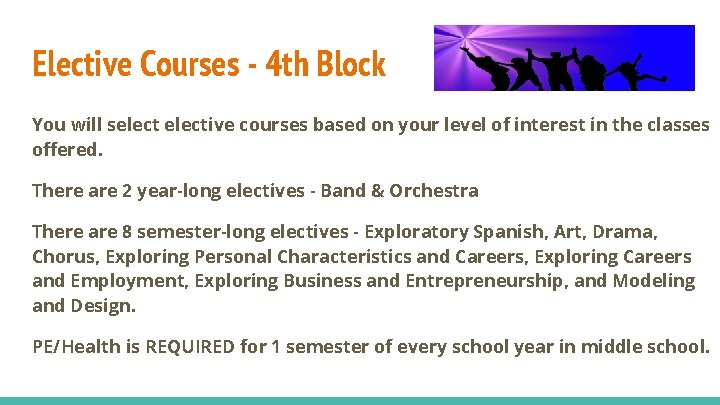 Elective Courses - 4th Block

You will select elective courses based on your level of interest in the classes offered.

There are 2 year-long electives - Band & Orchestra

There are 8 semester-long electives - Exploratory Spanish, Art, Drama, Chorus, Exploring Personal Characteristics and Careers, Exploring Careers and Employment, Exploring Business and Entrepreneurship, and Modeling and Design.

PE/Health is REQUIRED for 1 semester of every school year in middle school.